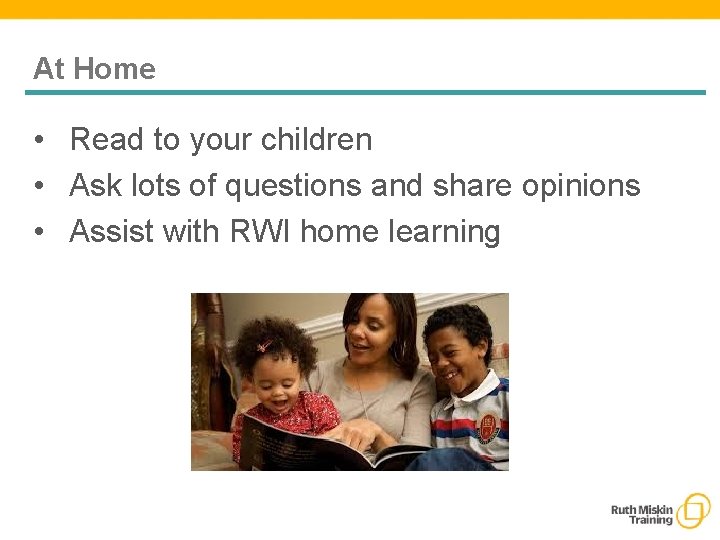 At Home

• Read to your children
• Ask lots of questions and share opinions
• Assist with RWI home learning

Ruth Miskin Training